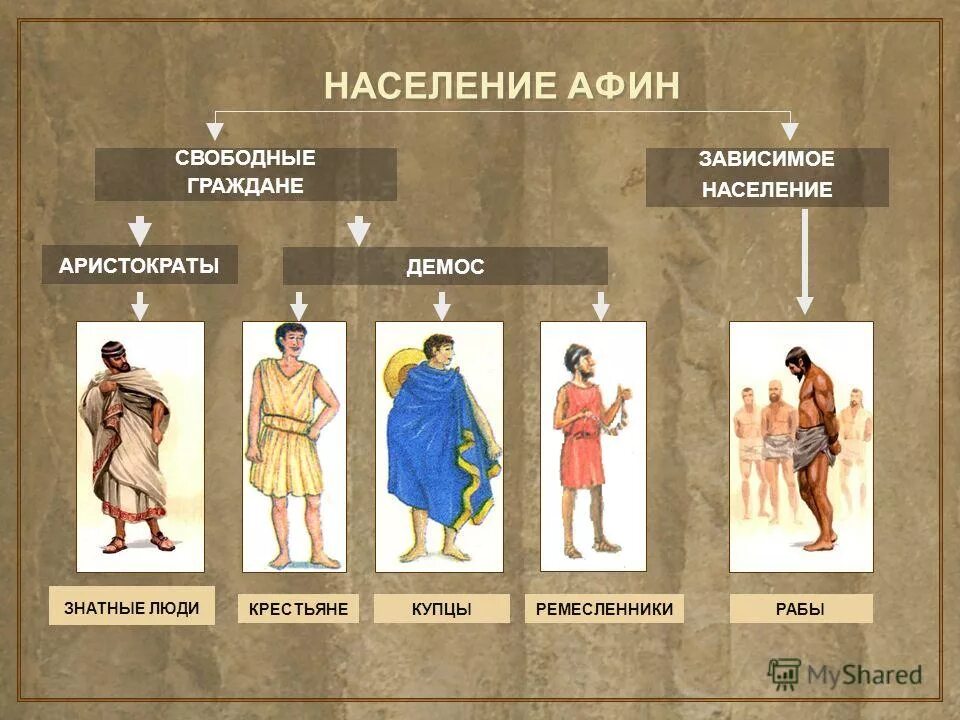 НАСЕЛЕНИЕ АФИН

СВОБОДНЫЕ ГРАЖДАНЕ

ЗАВИСИМОЕ НАСЕЛЕНИЕ

АРИСТОКРАТЫ

ДЕМОС

ЗНАТНЫЕ ЛЮДИ

КРЕСТЬЯНЕ

КУПЦЫ

РЕМЕСЛЕННИКИ

РАБЫ

MyShared